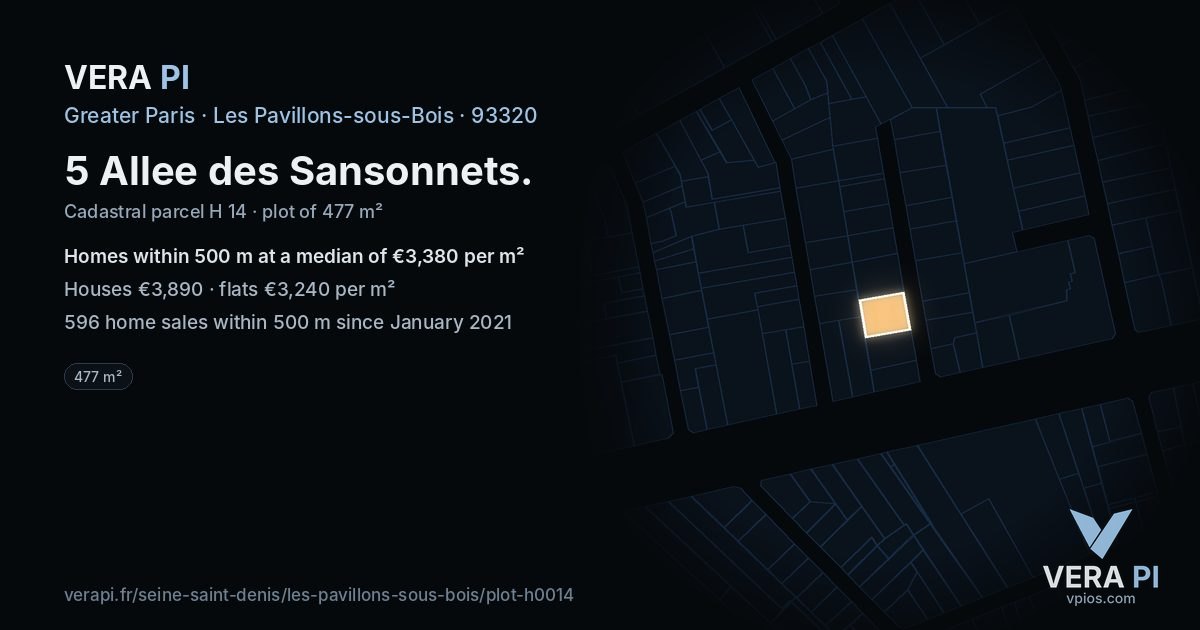 VERA PI

Greater Paris · Les Pavillons-sous-Bois · 93320

5 Allee des Sansonnets.

Cadastral parcel H 14 · plot of 477 m²

Homes within 500 m at a median of €3,380 per m²

Houses €3,890 · flats €3,240 per m²

596 home sales within 500 m since January 2021

477 m²

verapi.fr/seine-saint-denis/les-pavillons-sous-bois/plot-h0014

VERA PI
vpios.com